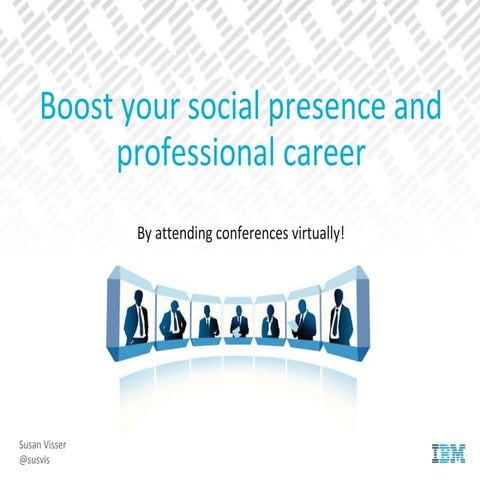 Boost your social presence and professional career

By attending conferences virtually!

Susan Visser
@susvis

IBM